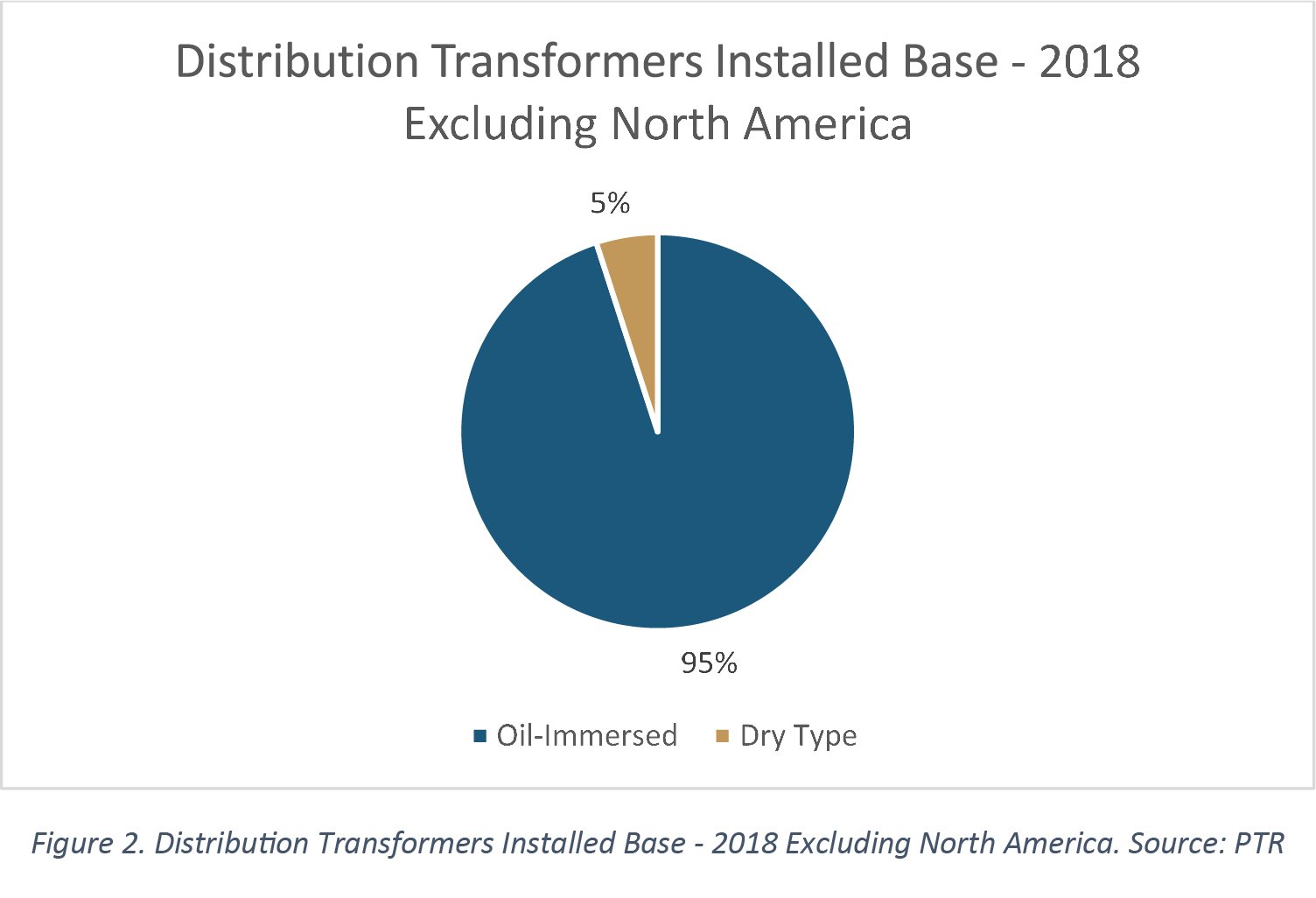 Distribution Transformers Installed Base - 2018 Excluding North America

5%

95%

Oil-Immersed Dry Type

Figure 2. Distribution Transformers Installed Base - 2018 Excluding North America. Source: PTR